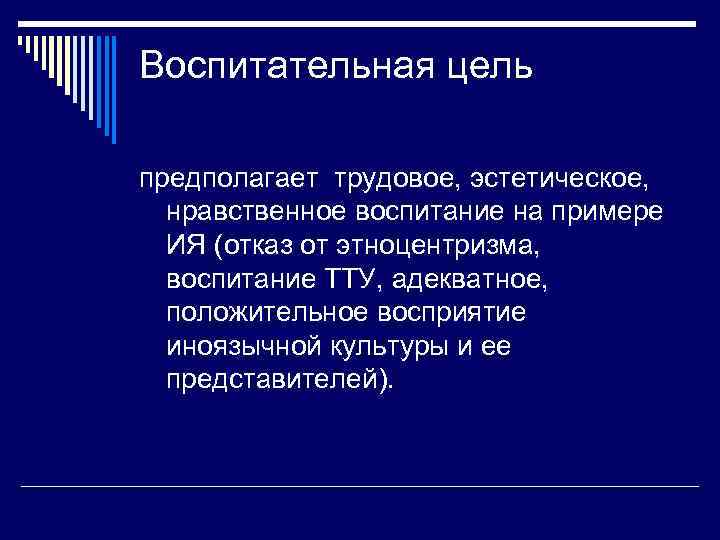 Воспитательная цель

предполагает трудовое, эстетическое, нравственное воспитание на примере ИЯ (отказ от этноцентризма, воспитание ТТУ, адекватное, положительное восприятие иноязычной культуры и ее представителей).